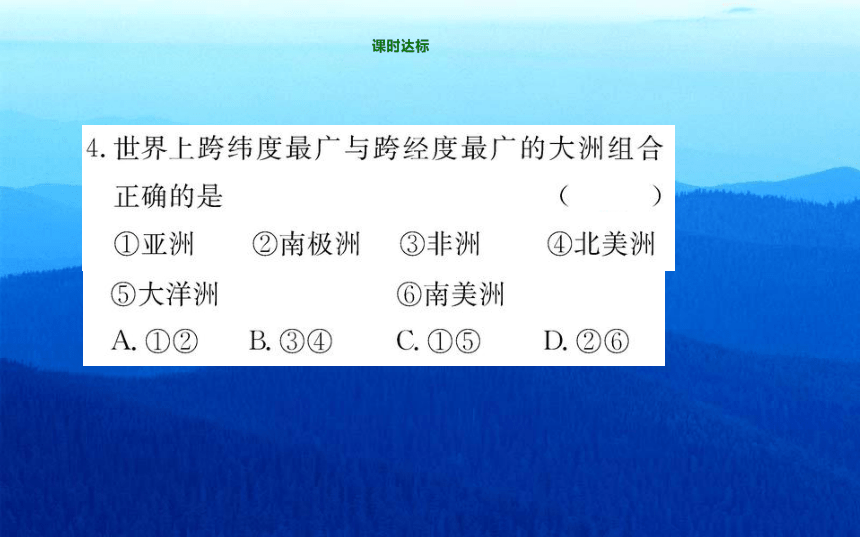 课时达标

4. 世界上跨纬度最广与跨经度最广的大洲组合正确的是 (　　)

①亚洲　②南极洲　③非洲　④北美洲

⑤大洋洲　⑥南美洲

A. ①②　B. ③④　C. ①⑤　D. ②⑥